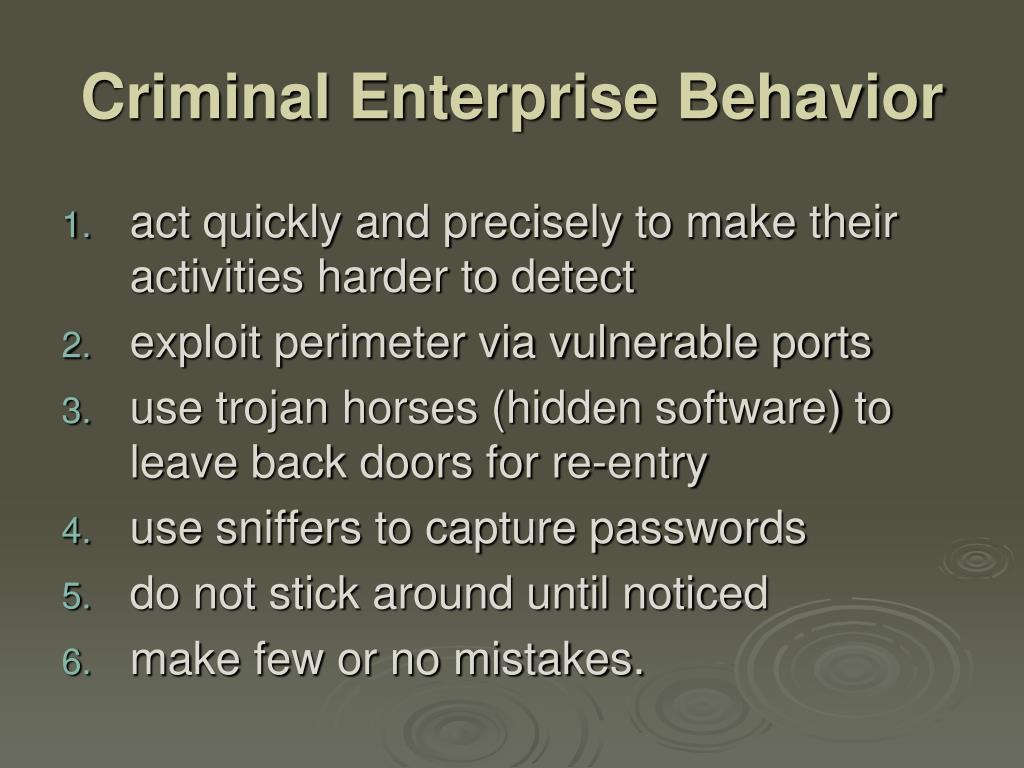 Criminal Enterprise Behavior

1. act quickly and precisely to make their activities harder to detect
2. exploit perimeter via vulnerable ports
3. use trojan horses (hidden software) to leave back doors for re-entry
4. use sniffers to capture passwords
5. do not stick around until noticed
6. make few or no mistakes.